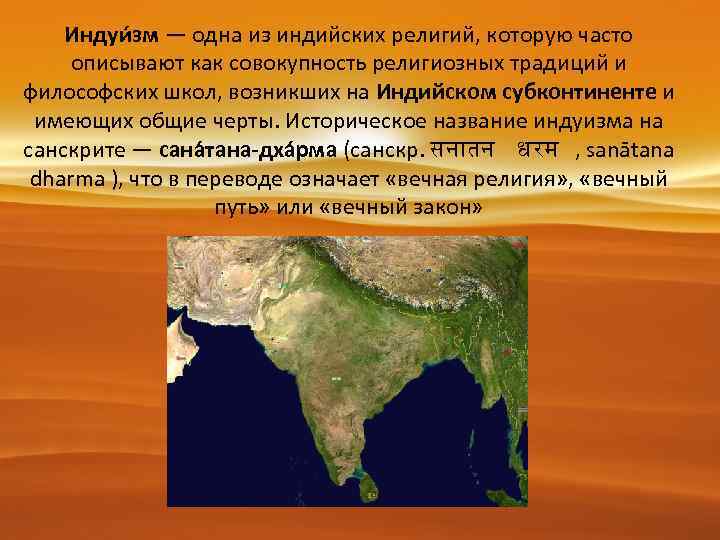 Индуи́зм — одна из индийских религий, которую часто описывают как совокупность религиозных традиций и философских школ, возникших на Индийском субконтиненте и имеющих общие черты. Историческое название индуизма на санскрите — сана́тана-дха́рма (санскр. सनातन धरम , sanātana dharma ), что в переводе означает «вечная религия», «вечный путь» или «вечный закон»